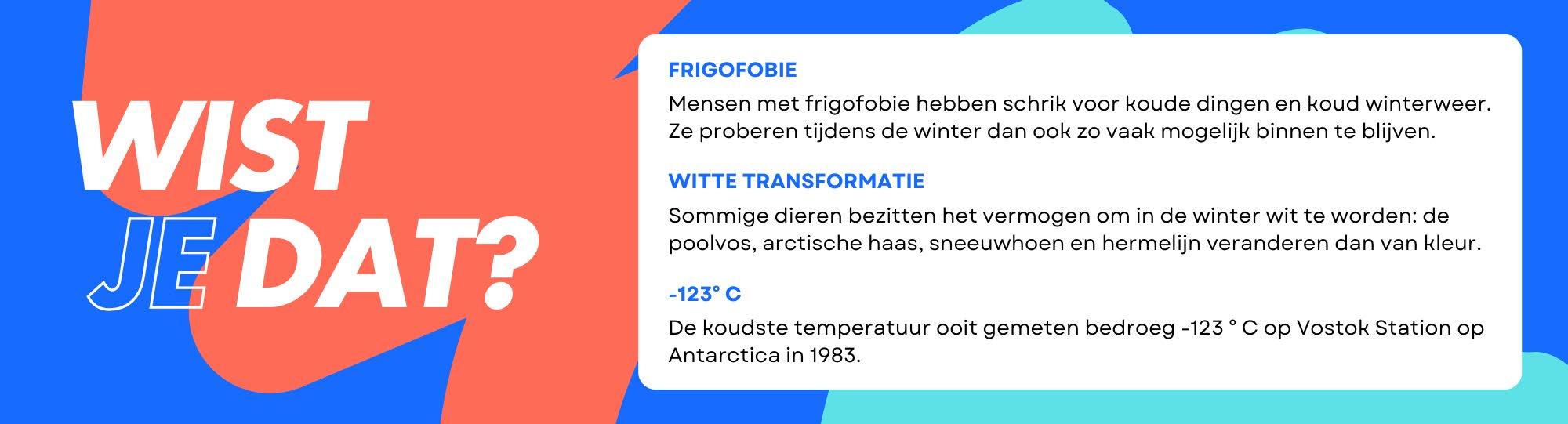 WIST JE DAT?

FRIGOFOBIE

Mensen met frigofobie hebben schrik voor koude dingen en koud winterweer. Ze proberen tijdens de winter dan ook zo vaak mogelijk binnen te blijven.

WITTE TRANSFORMATIE

Sommige dieren bezitten het vermogen om in de winter wit te worden: de poolvos, arctische haas, sneeuwhoen en hermelijn veranderen dan van kleur.

-123° C

De koudste temperatuur ooit gemeten bedroeg -123 ° C op Vostok Station op Antarctica in 1983.